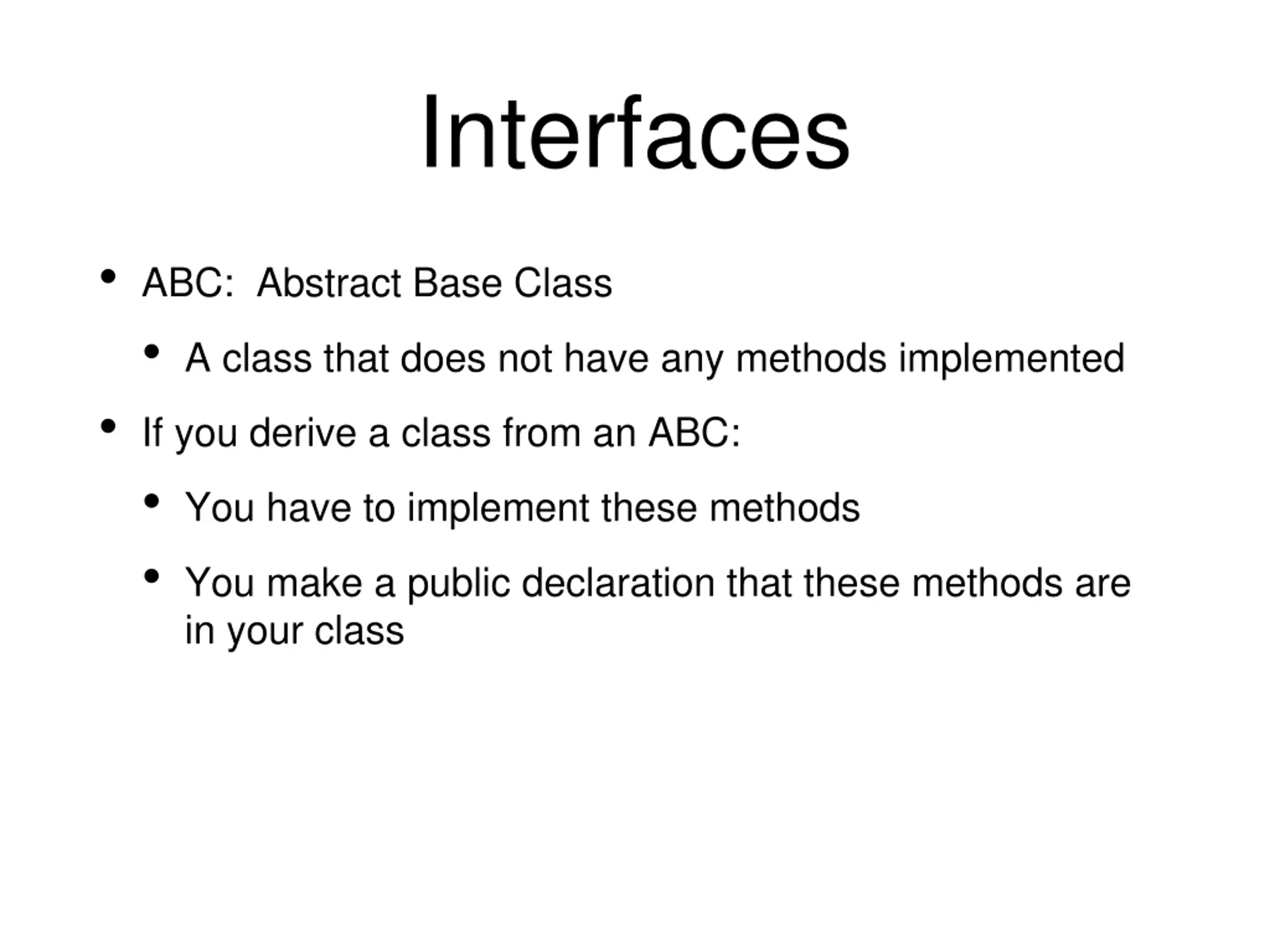 Interfaces

• ABC:  Abstract Base Class
  • A class that does not have any methods implemented
• If you derive a class from an ABC:
  • You have to implement these methods
  • You make a public declaration that these methods are in your class